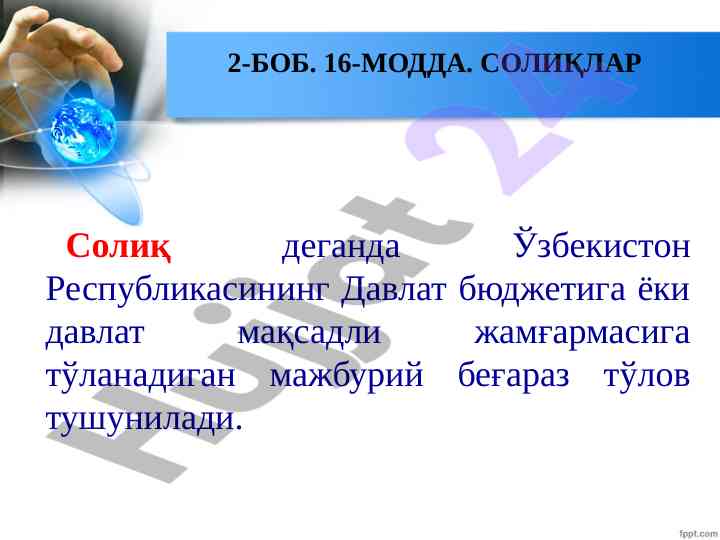 2-БОБ. 16-МОДДА. СОЛИҚЛАР

Солиқ деганда Ўзбекистон Республикасининг Давлат бюджетига ёки давлат мақсадли жамғармасига тўланадиган мажбурий беғараз тўлов тушунилади.

Hujjat 24

fppt.com